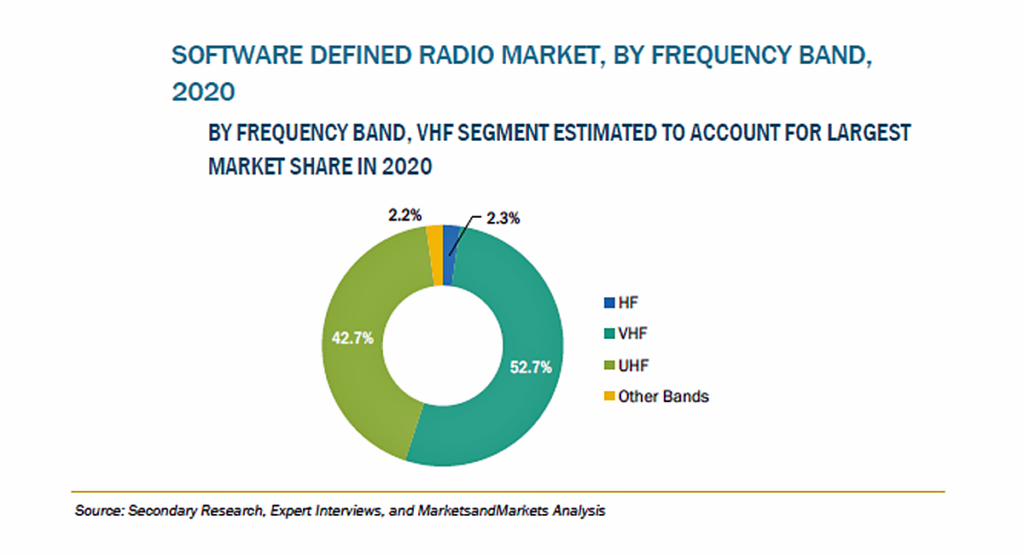 SOFTWARE DEFINED RADIO MARKET, BY FREQUENCY BAND, 2020

BY FREQUENCY BAND, VHF SEGMENT ESTIMATED TO ACCOUNT FOR LARGEST MARKET SHARE IN 2020

2.2%
2.3%
42.7%
52.7%

HF
VHF
UHF
Other Bands

Source: Secondary Research, Expert Interviews, and MarketsandMarkets Analysis